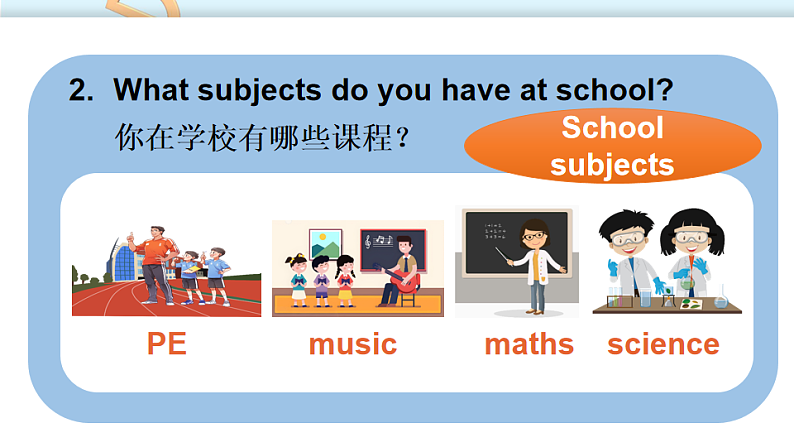 2. What subjects do you have at school?
你在学校有哪些课程？

School subjects

PE music maths science